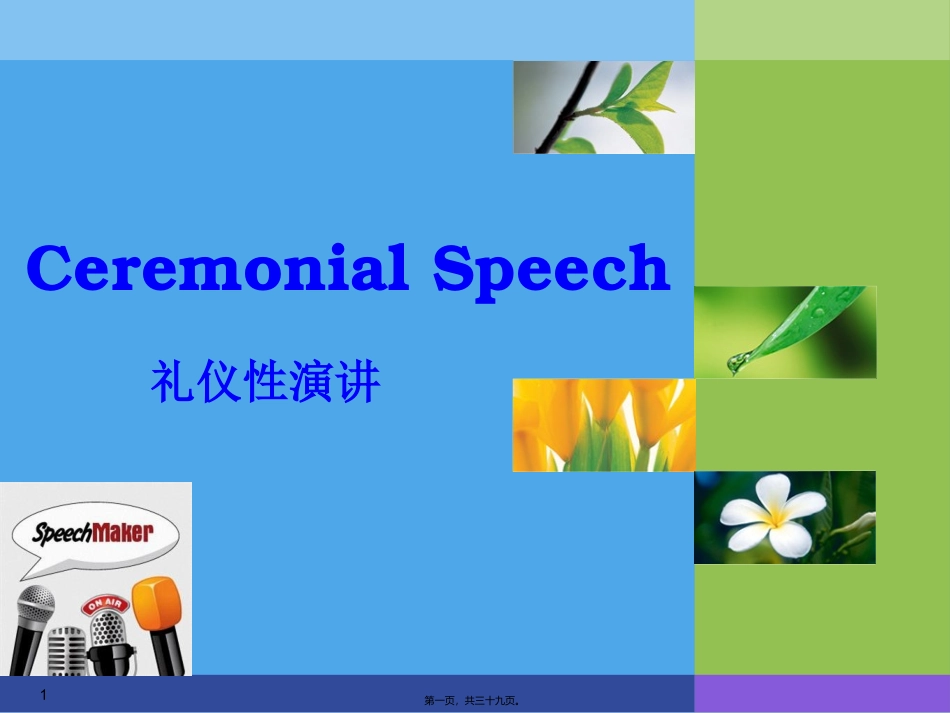 Ceremonial Speech

礼仪性演讲

SpeechMaker

ON AIR

1

第一页，共三十九页。